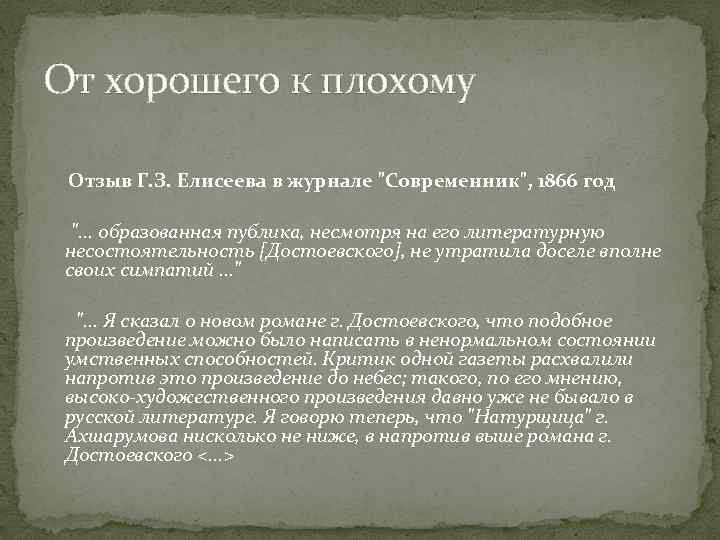 От хорошего к плохому

Отзыв Г.З. Елисеева в журнале "Современник", 1866 год

"… образованная публика, несмотря на его литературную несостоятельность [Достоевского], не утратила доселе вполне своих симпатий …"

"… Я сказал о новом романе г. Достоевского, что подобное произведение можно было написать в ненормальном состоянии умственных способностей. Критик одной газеты расхвалили напротив это произведение до небес; такого, по его мнению, высоко-художественного произведения давно уже не бывало в русской литературе. Я говорю теперь, что "Натурщица" г. Ахшарумова нисколько не ниже, в напротив выше романа г. Достоевского <…>